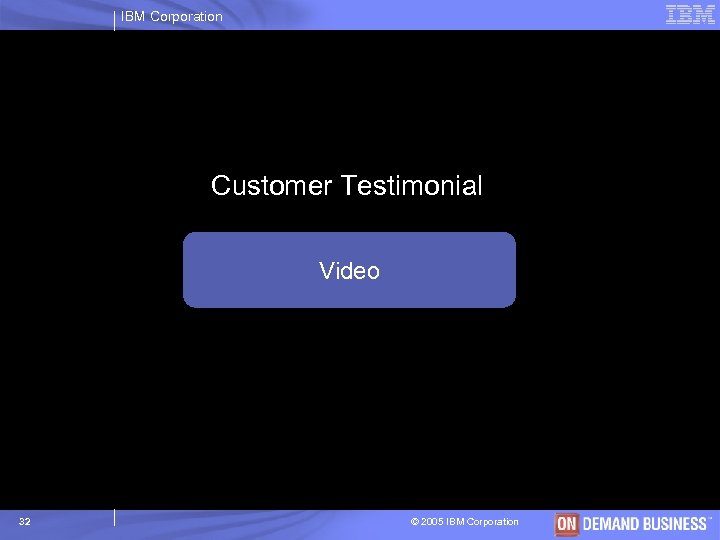 IBM Corporation

IBM

Customer Testimonial

Video

32

© 2005 IBM Corporation

ON DEMAND BUSINESS™